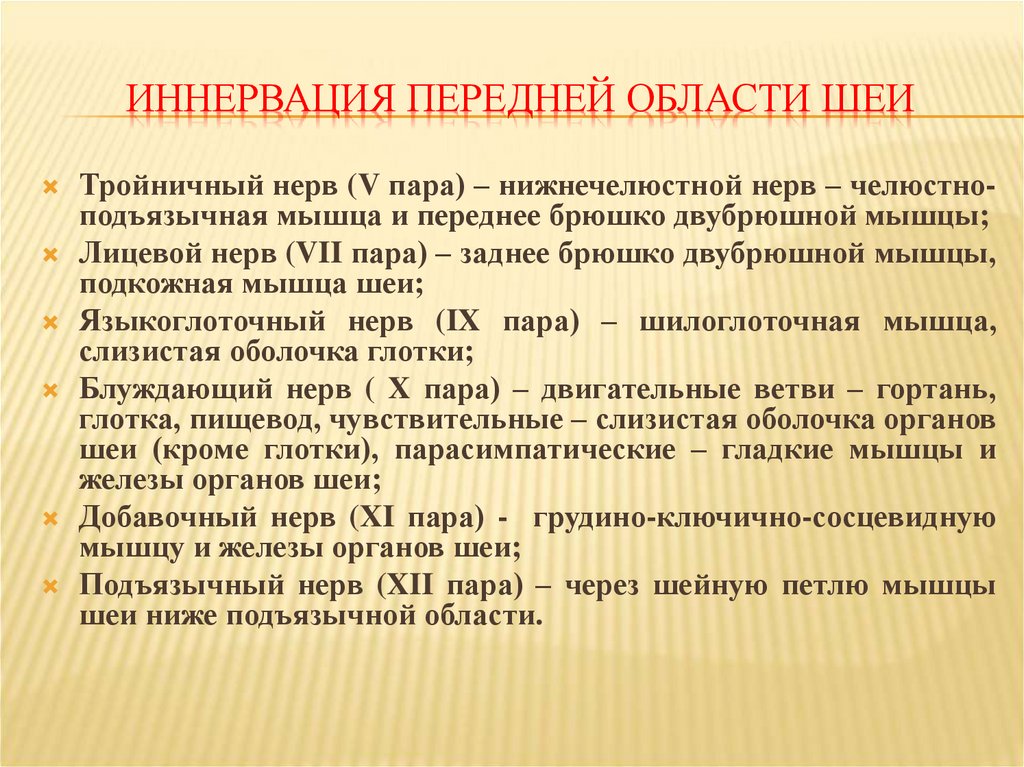 ИННЕРВАЦИЯ ПЕРЕДНЕЙ ОБЛАСТИ ШЕИ

Тройничный нерв (V пара) – нижнечелюстной нерв – челюстно-подъязычная мышца и переднее брюшко двубрюшной мышцы;

Лицевой нерв (VII пара) – заднее брюшко двубрюшной мышцы, подкожная мышца шеи;

Языкоглоточный нерв (IX пара) – шилоглоточная мышца, слизистая оболочка глотки;

Блуждающий нерв ( X пара) – двигательные ветви – гортань, глотка, пищевод, чувствительные – слизистая оболочка органов шеи (кроме глотки), парасимпатические – гладкие мышцы и железы органов шеи;

Добавочный нерв (XI пара) - грудино-ключично-сосцевидную мышцу и железы органов шеи;

Подъязычный нерв (XII пара) – через шейную петлю мышцы шеи ниже подъязычной области.